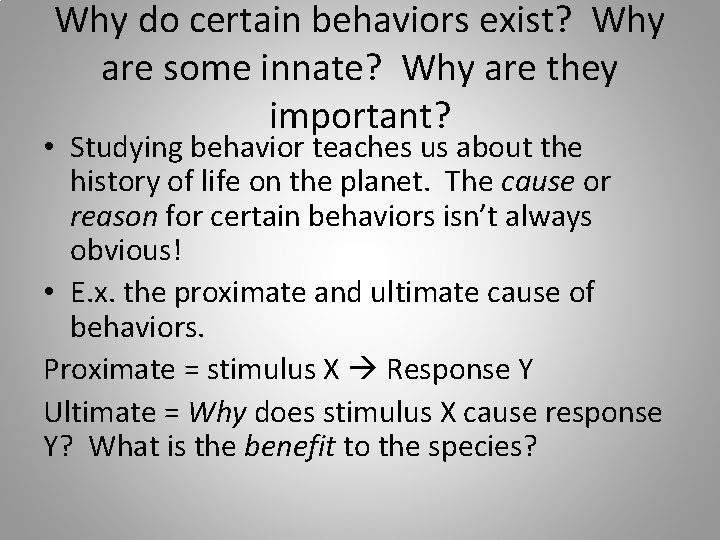 Why do certain behaviors exist? Why are some innate? Why are they important?

• Studying behavior teaches us about the history of life on the planet. The cause or reason for certain behaviors isn't always obvious!

• E.x. the proximate and ultimate cause of behaviors.

Proximate = stimulus X → Response Y

Ultimate = Why does stimulus X cause response Y? What is the benefit to the species?